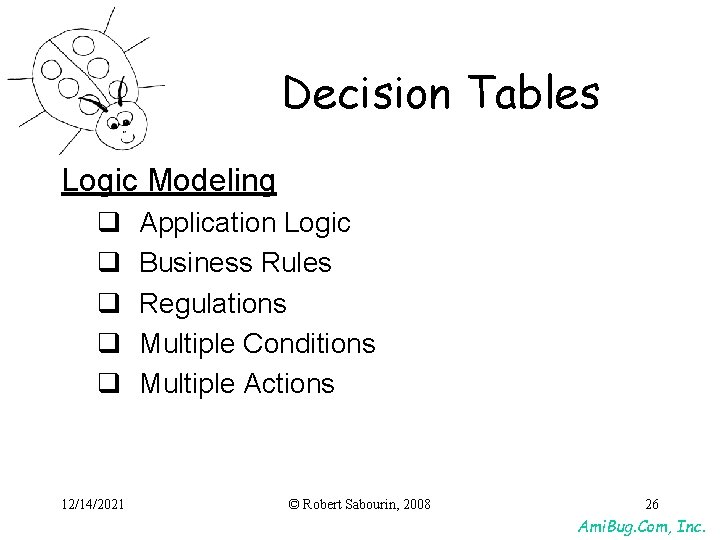 Decision Tables

Logic Modeling

❑ Application Logic
❑ Business Rules
❑ Regulations
❑ Multiple Conditions
❑ Multiple Actions

12/14/2021

© Robert Sabourin, 2008

26

AmiBug.Com, Inc.